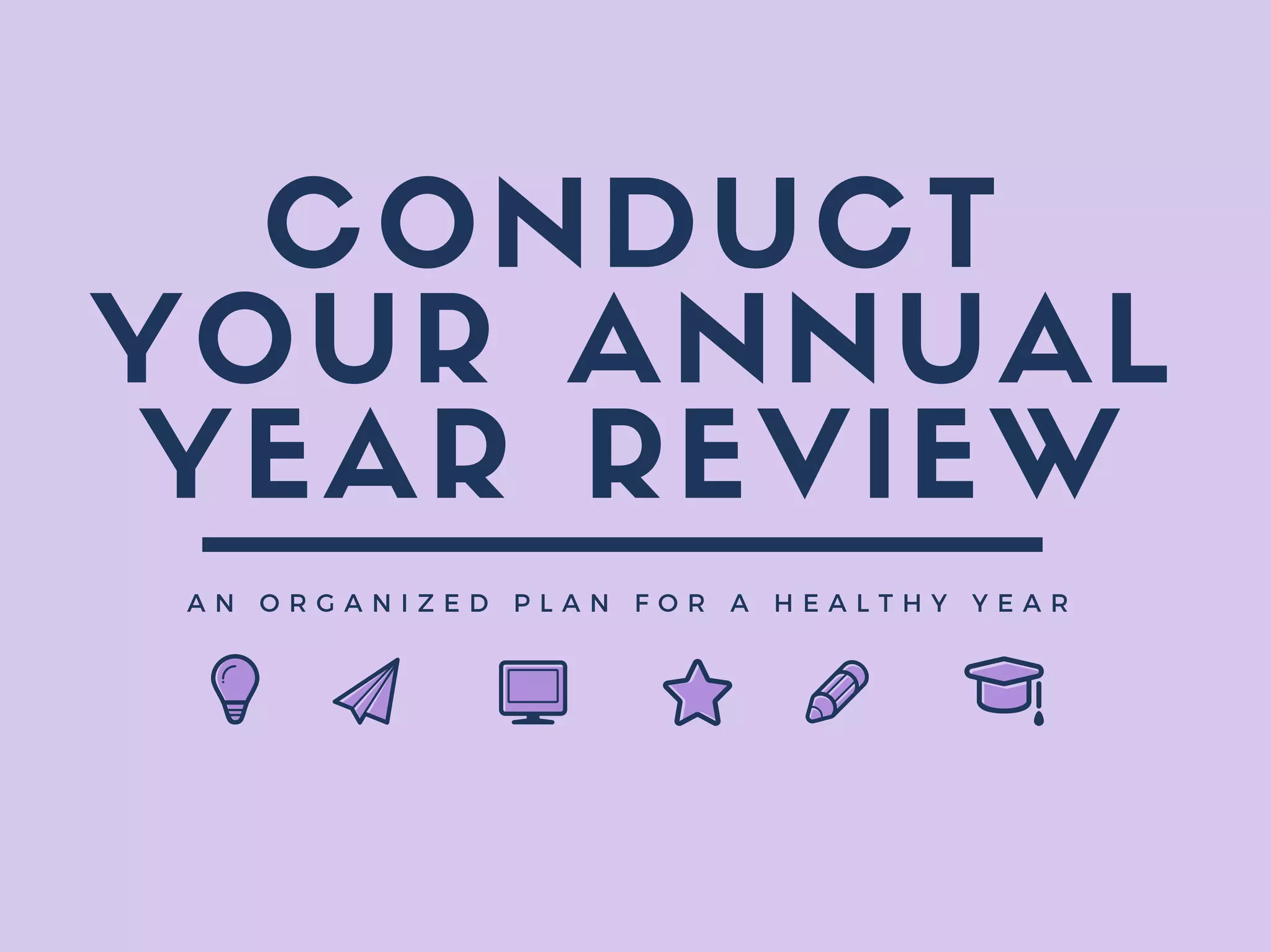 CONDUCT YOUR ANNUAL YEAR REVIEW

AN ORGANIZED PLAN FOR A HEALTHY YEAR